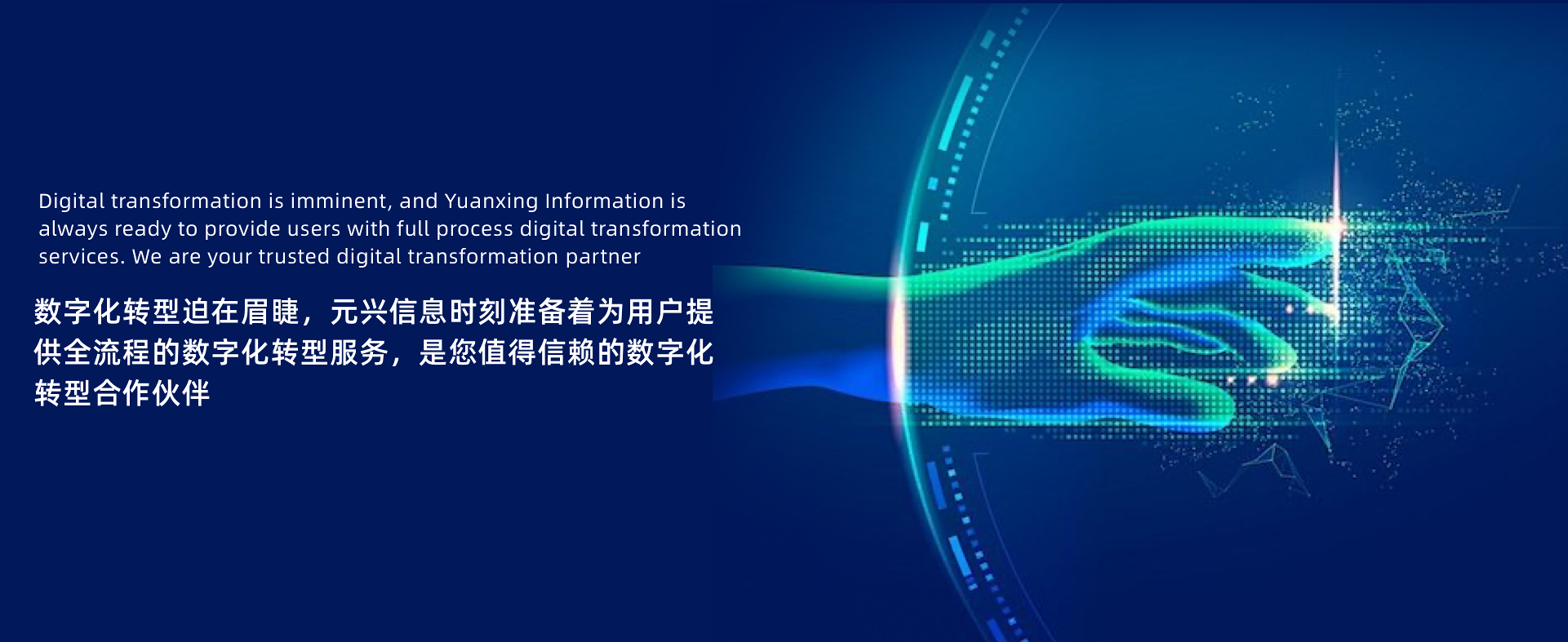 Digital transformation is imminent, and Yuanxing Information is always ready to provide users with full process digital transformation services. We are your trusted digital transformation partner

数字化转型迫在眉睫，元兴信息时刻准备着为用户提供全流程的数字化转型服务，是您值得信赖的数字化转型合作伙伴